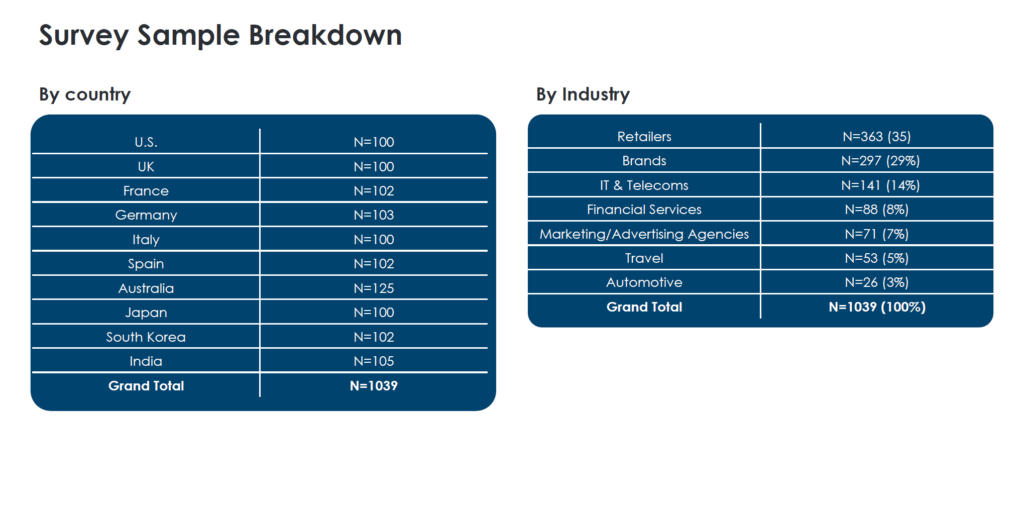 Survey Sample Breakdown

By country

| U.S. | N=100 |
|---|---|
| UK | N=100 |
| France | N=102 |
| Germany | N=103 |
| Italy | N=100 |
| Spain | N=102 |
| Australia | N=125 |
| Japan | N=100 |
| South Korea | N=102 |
| India | N=105 |
| **Grand Total** | **N=1039** |

By Industry

| Retailers | N=363 (35) |
|---|---|
| Brands | N=297 (29%) |
| IT & Telecoms | N=141 (14%) |
| Financial Services | N=88 (8%) |
| Marketing/Advertising Agencies | N=71 (7%) |
| Travel | N=53 (5%) |
| Automotive | N=26 (3%) |
| **Grand Total** | **N=1039 (100%)** |